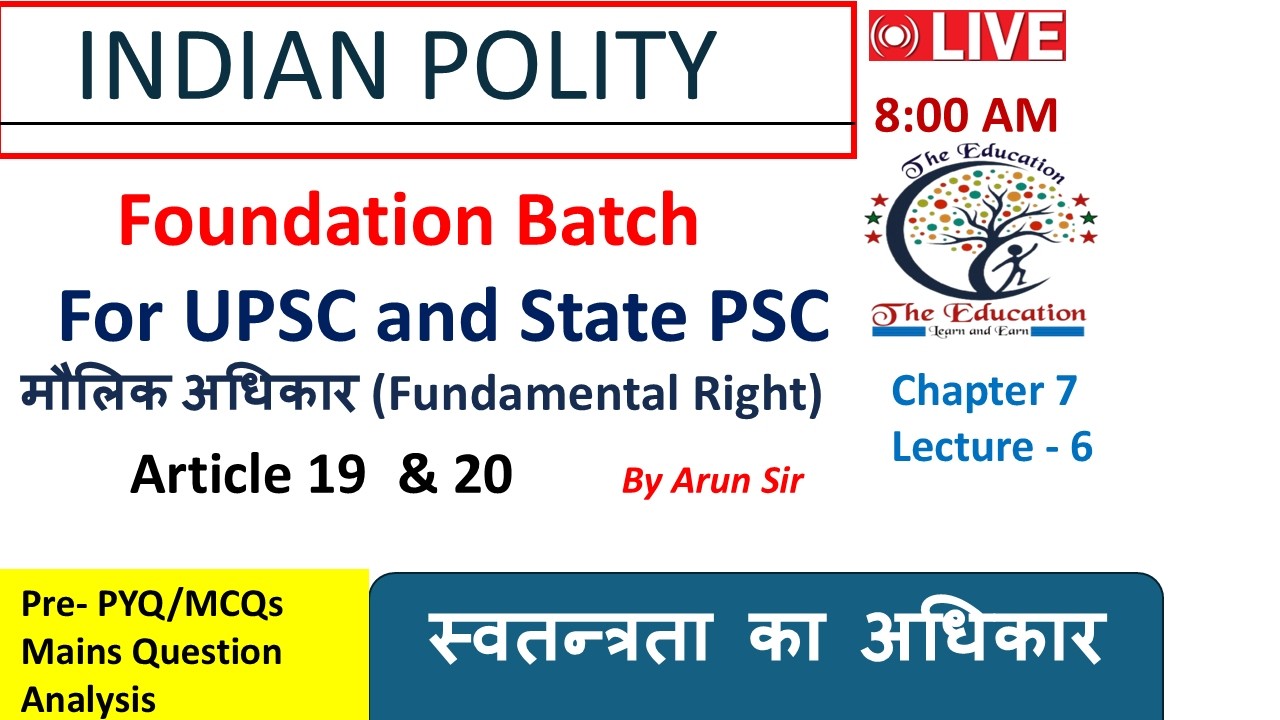 INDIAN POLITY

LIVE

8:00 AM

The Education

The Education
Learn and Earn

Foundation Batch

For UPSC and State PSC

मौलिक अधिकार (Fundamental Right)

Article 19 & 20

By Arun Sir

Chapter 7
Lecture - 6

Pre- PYQ/MCQs
Mains Question
Analysis

स्वतन्त्रता का अधिकार